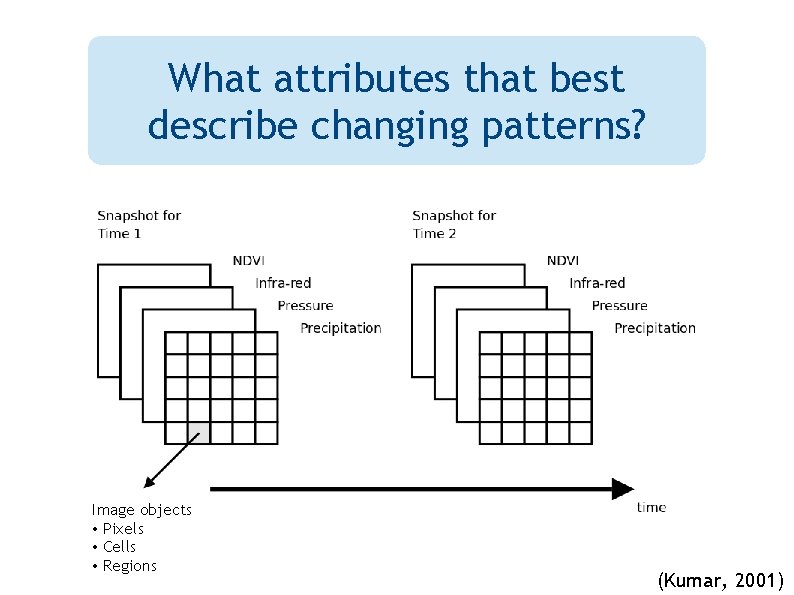 What attributes that best describe changing patterns?

Snapshot for Time 1

NDVI
Infra-red
Pressure
Precipitation

Snapshot for Time 2

NDVI
Infra-red
Pressure
Precipitation

Image objects
• Pixels
• Cells
• Regions

time

(Kumar, 2001)